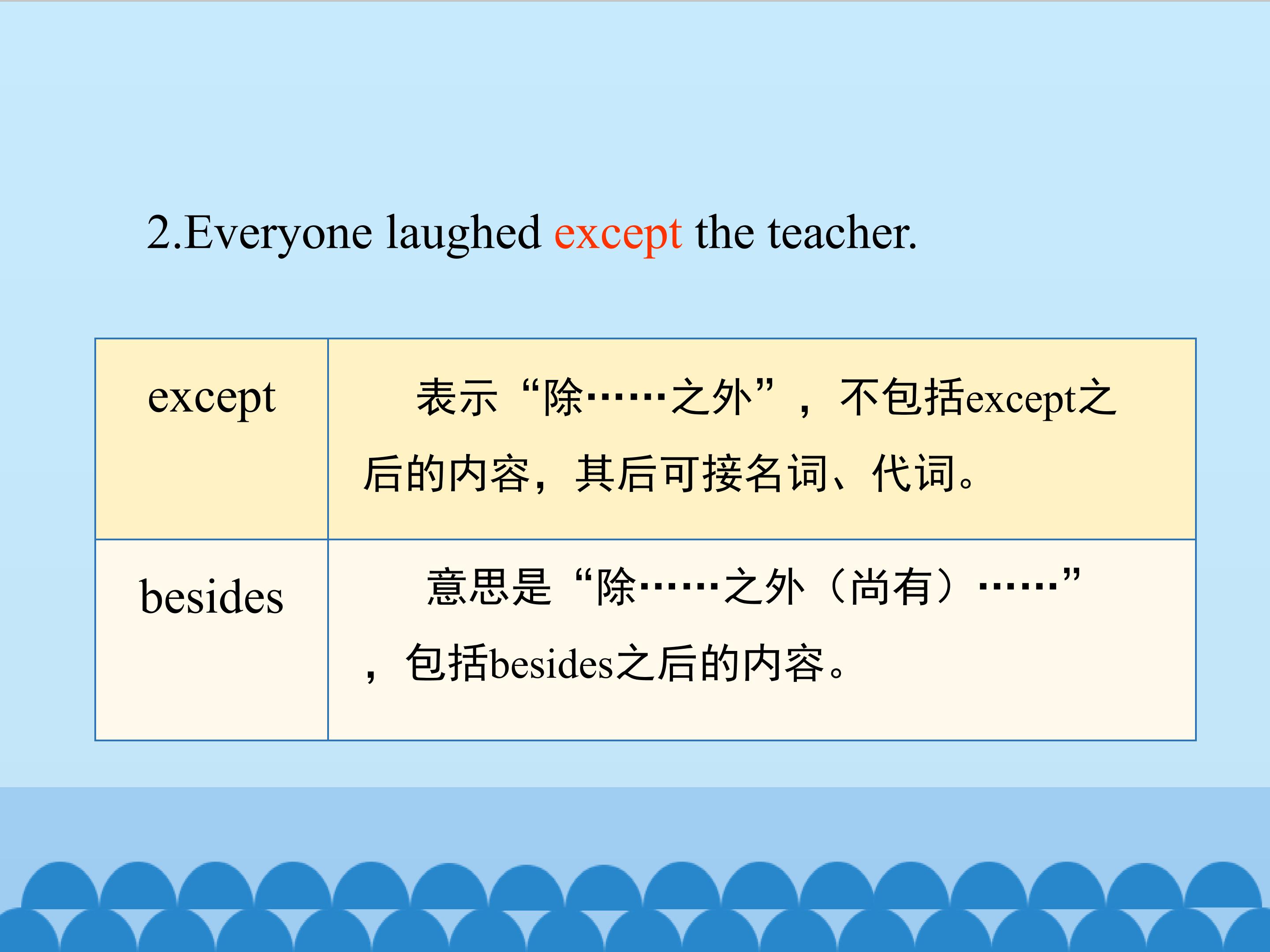 2.Everyone laughed except the teacher.

| except | 表示“除……之外”，不包括except之后的内容，其后可接名词、代词。 |
|---|---|
| besides | 意思是“除……之外（尚有）……”，包括besides之后的内容。 |